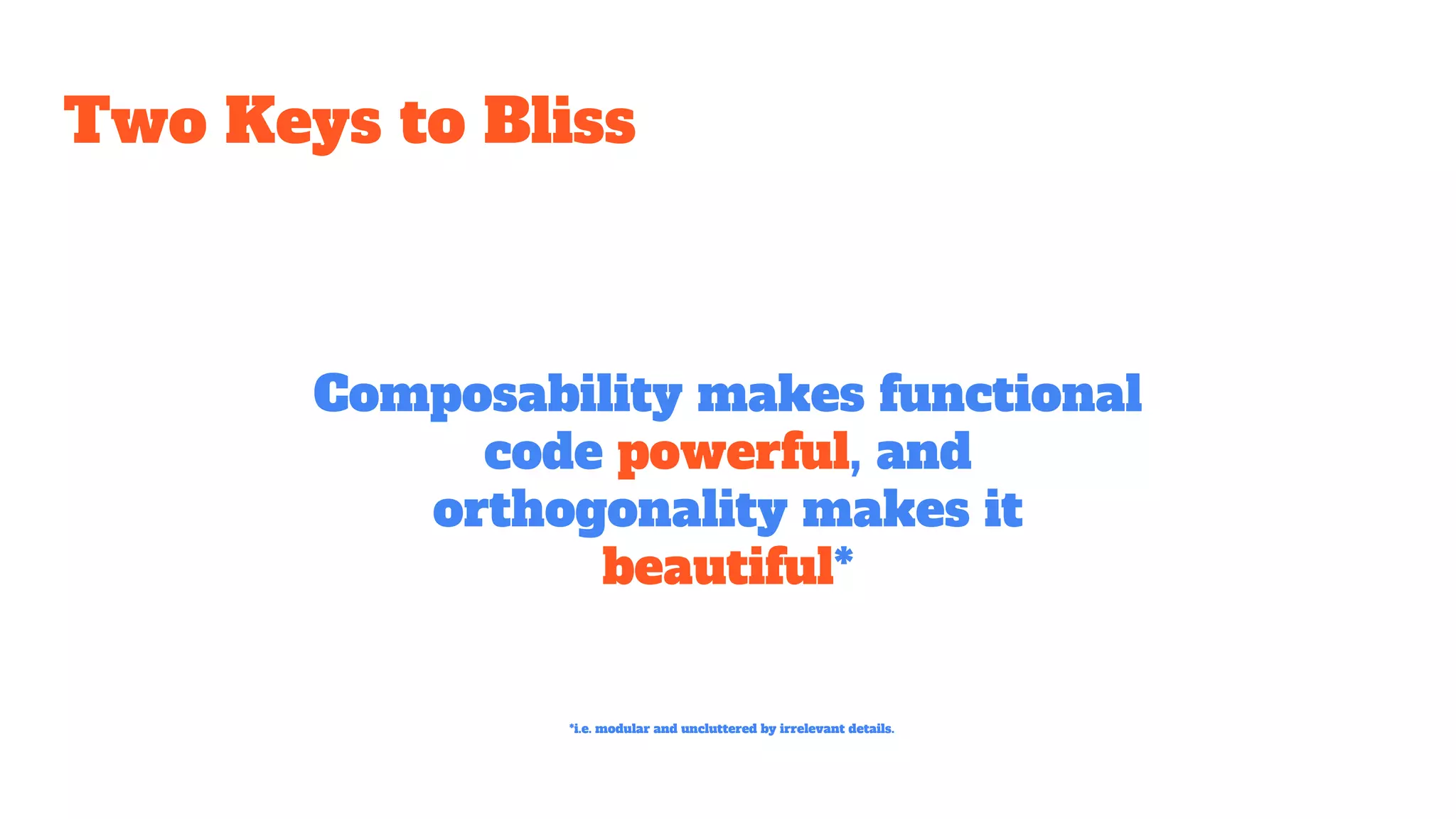 Two Keys to Bliss

Composability makes functional code powerful, and orthogonality makes it beautiful*

*i.e. modular and uncluttered by irrelevant details.